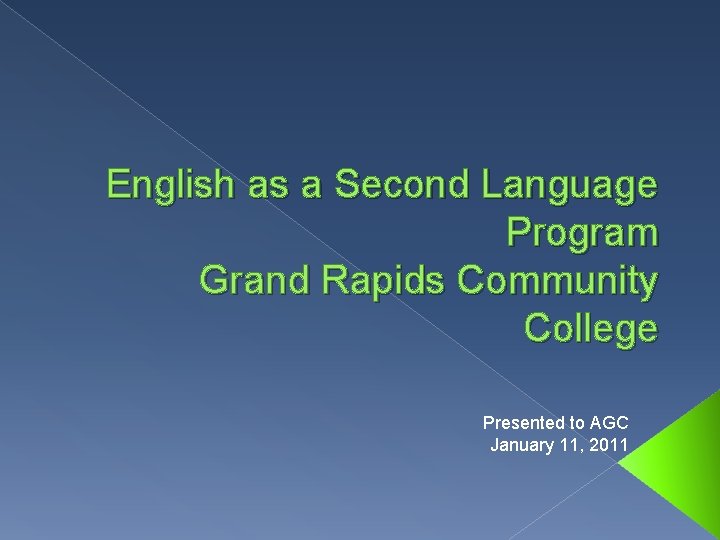 English as a Second Language Program
Grand Rapids Community College

Presented to AGC
January 11, 2011